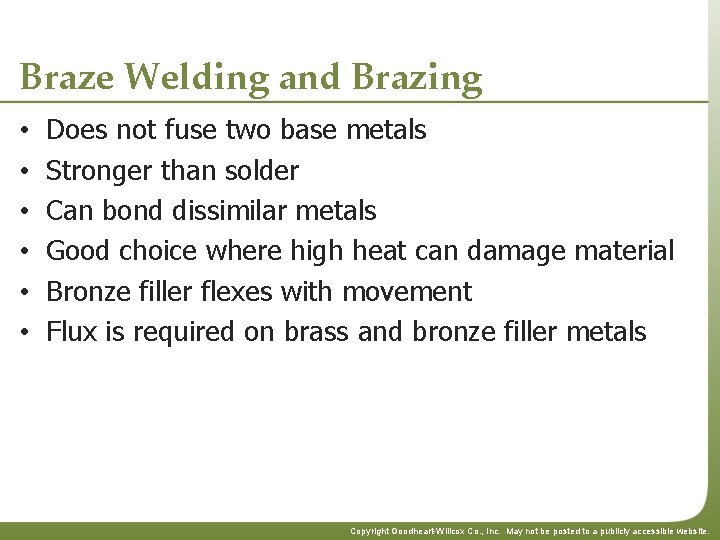 Braze Welding and Brazing

• Does not fuse two base metals
• Stronger than solder
• Can bond dissimilar metals
• Good choice where high heat can damage material
• Bronze filler flexes with movement
• Flux is required on brass and bronze filler metals

Copyright Goodheart-Willcox Co., Inc. May not be posted to a publicly accessible website.